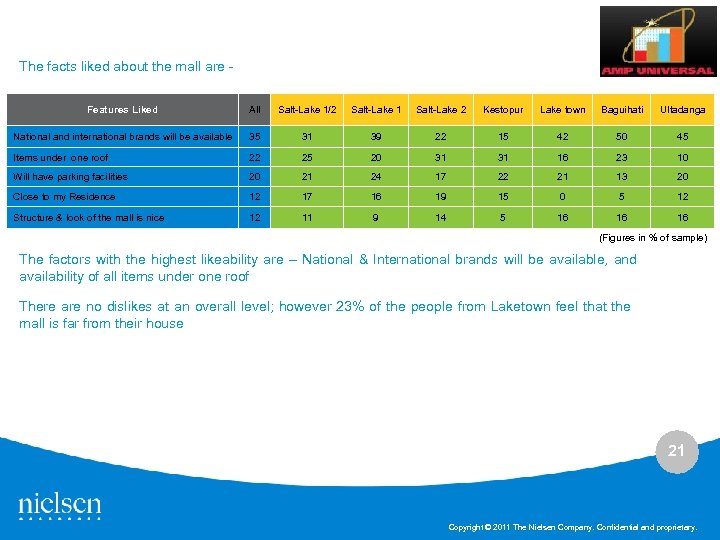 AMP UNIVERSAL

The facts liked about the mall are -

| Features Liked | All | Salt-Lake 1/2 | Salt-Lake 1 | Salt-Lake 2 | Kestopur | Lake town | Baguihati | Ultadanga |
|---|---|---|---|---|---|---|---|---|
| National and international brands will be available | 35 | 31 | 39 | 22 | 15 | 42 | 50 | 45 |
| Items under one roof | 22 | 25 | 20 | 31 | 31 | 16 | 23 | 10 |
| Will have parking facilities | 20 | 21 | 24 | 17 | 22 | 21 | 13 | 20 |
| Close to my Residence | 12 | 17 | 16 | 19 | 15 | 0 | 5 | 12 |
| Structure & look of the mall is nice | 12 | 11 | 9 | 14 | 5 | 16 | 16 | 16 |

(Figures in % of sample)

The factors with the highest likeability are – National & International brands will be available, and availability of all items under one roof

There are no dislikes at an overall level; however 23% of the people from Laketown feel that the mall is far from their house

21

nielsen

Copyright © 2011 The Nielsen Company. Confidential and proprietary.